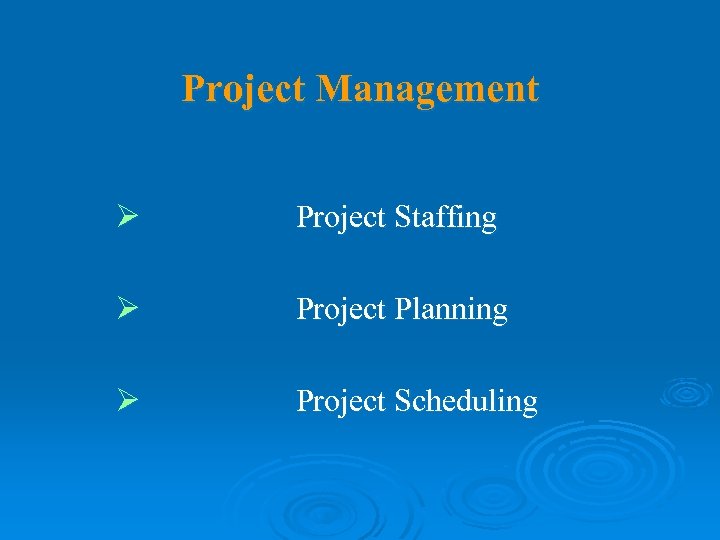 Project Management

➢ Project Staffing

➢ Project Planning

➢ Project Scheduling